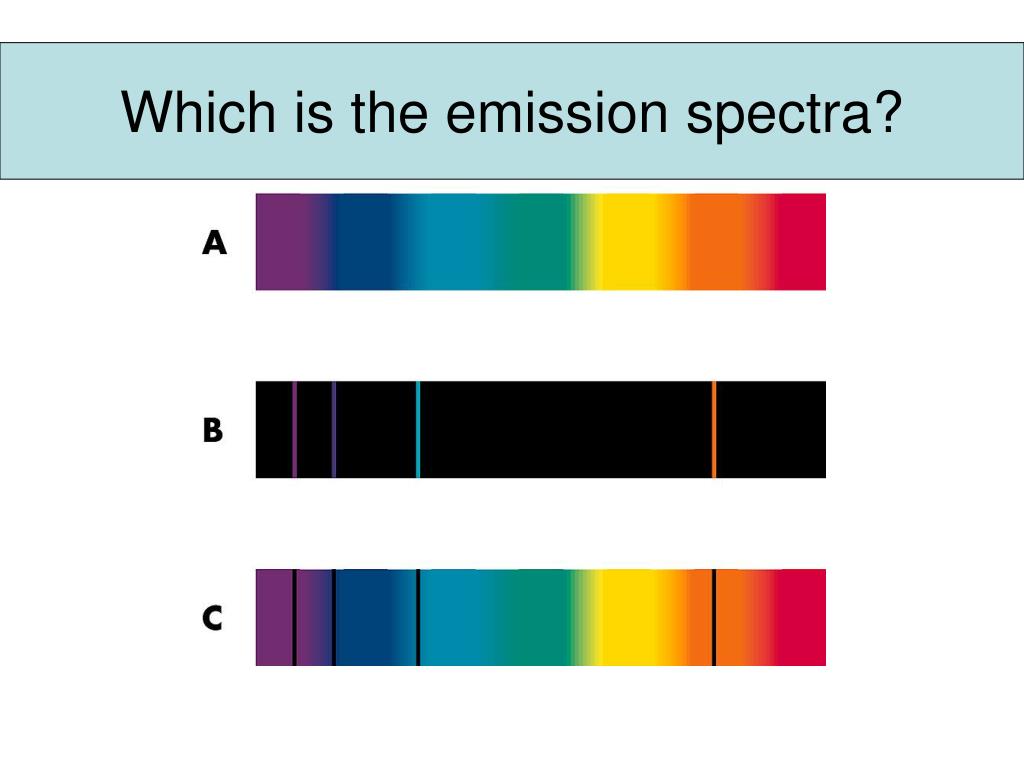 Which is the emission spectra?

A

B

C